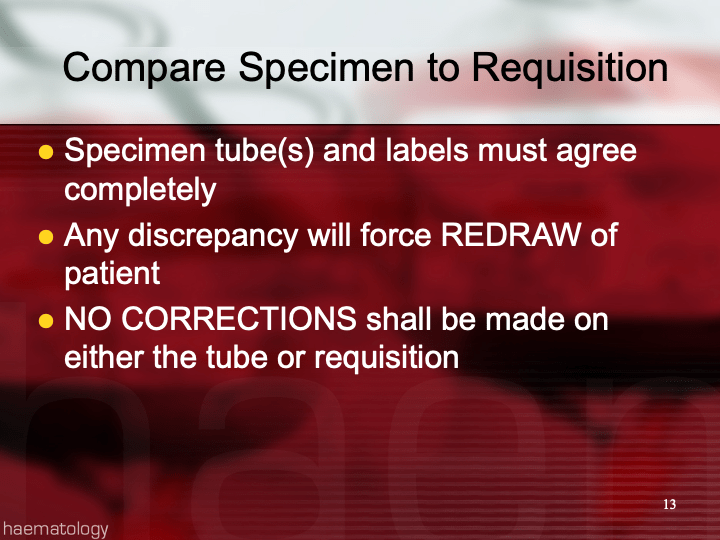 Compare Specimen to Requisition

- Specimen tube(s) and labels must agree completely
- Any discrepancy will force REDRAW of patient
- NO CORRECTIONS shall be made on either the tube or requisition

13

haematology